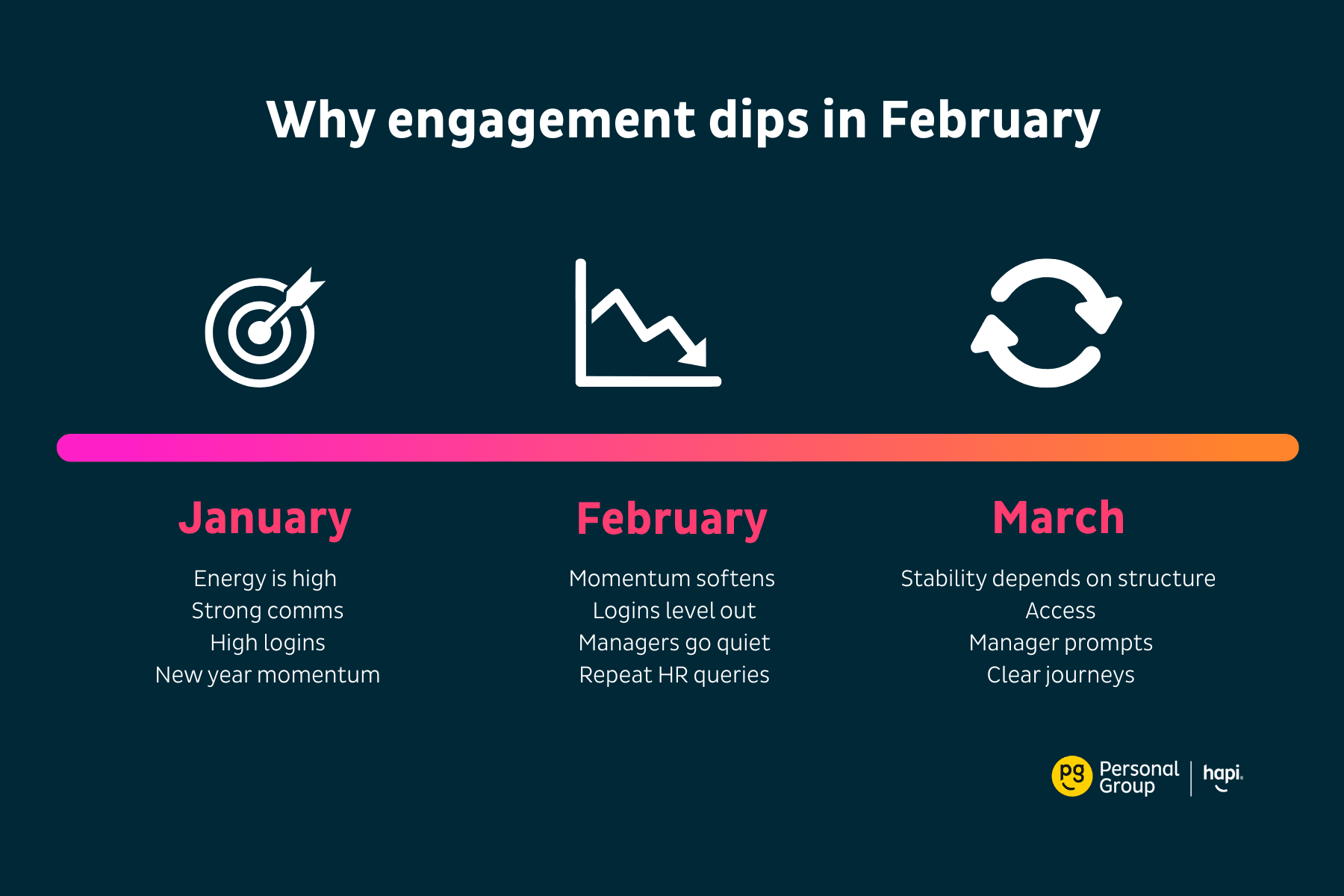 Why engagement dips in February

January

Energy is high
Strong comms
High logins
New year momentum

February

Momentum softens
Logins level out
Managers go quiet
Repeat HR queries

March

Stability depends on structure
Access
Manager prompts
Clear journeys

pg Personal Group | hapi